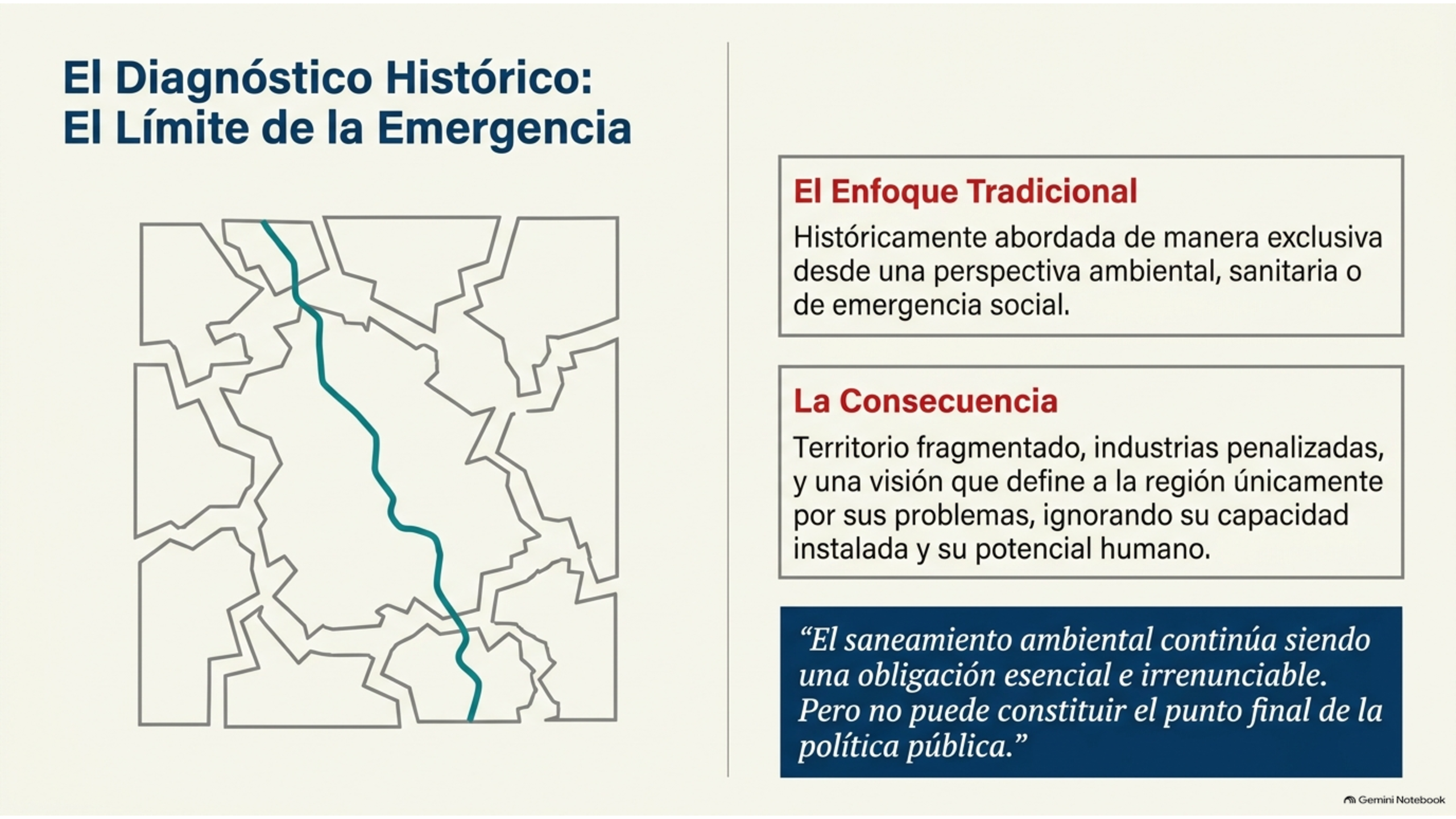 El Diagnóstico Histórico:
El Límite de la Emergencia

El Enfoque Tradicional

Históricamente abordada de manera exclusiva desde una perspectiva ambiental, sanitaria o de emergencia social.

La Consecuencia

Territorio fragmentado, industrias penalizadas, y una visión que define a la región únicamente por sus problemas, ignorando su capacidad instalada y su potencial humano.

"El saneamiento ambiental continúa siendo una obligación esencial e irrenunciable. Pero no puede constituir el punto final de la política pública."

Gemini Notebook